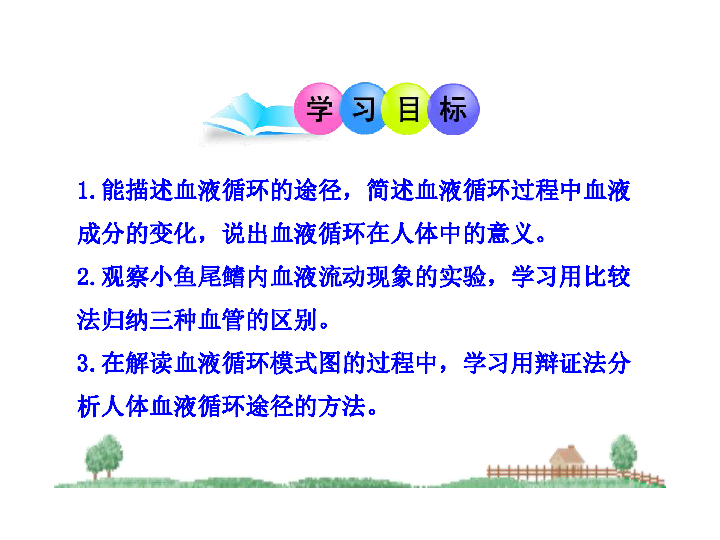 学习目标

1.能描述血液循环的途径，简述血液循环过程中血液成分的变化，说出血液循环在人体中的意义。

2.观察小鱼尾鳍内血液流动现象的实验，学习用比较法归纳三种血管的区别。

3.在解读血液循环模式图的过程中，学习用辩证法分析人体血液循环途径的方法。